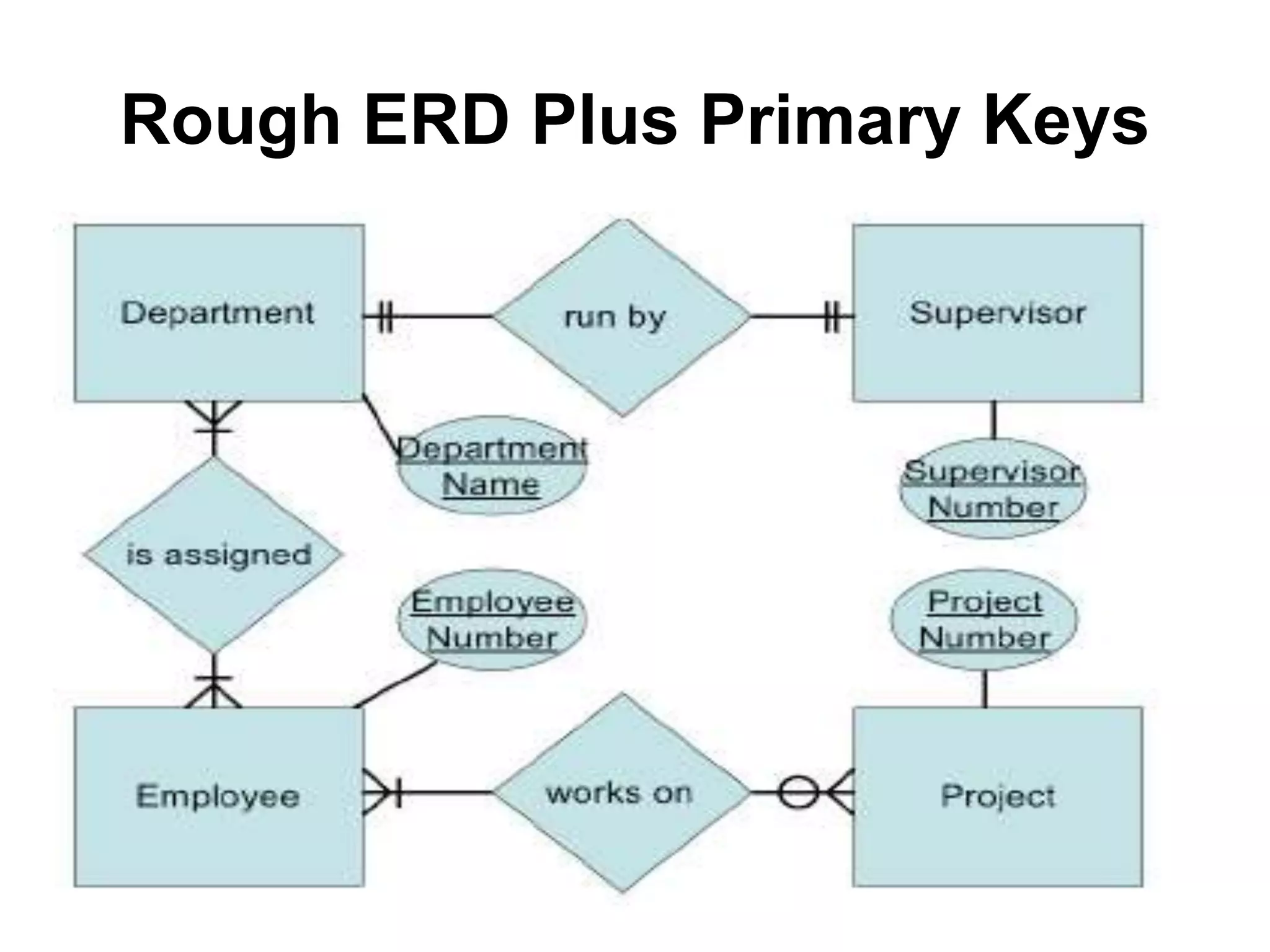 Rough ERD Plus Primary Keys

Department

run by

Supervisor

Department Name

Supervisor Number

is assigned

Employee Number

Project Number

Employee

works on

Project